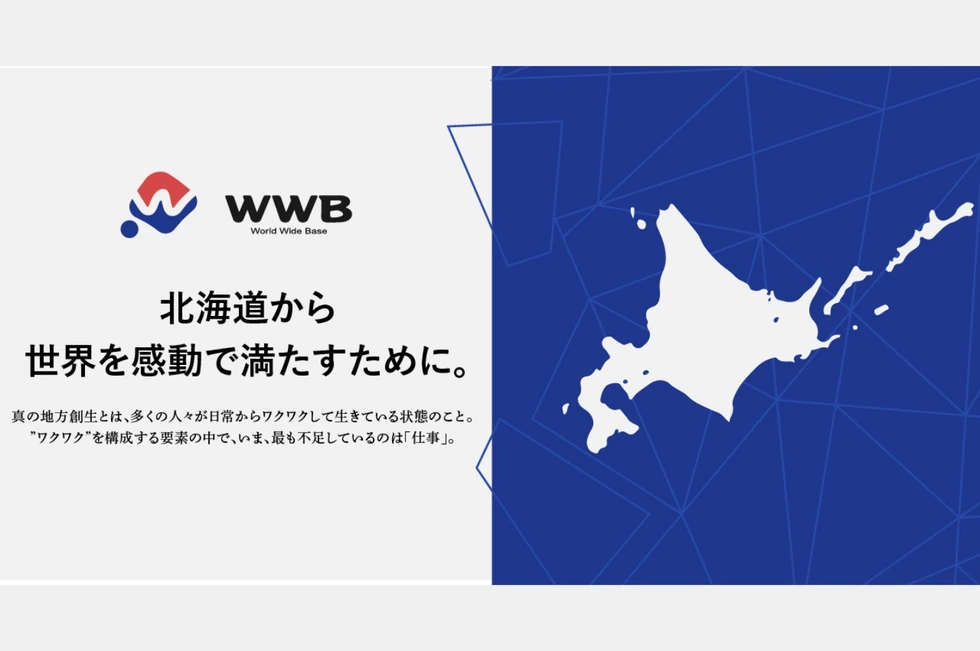 WWB
World Wide Base

北海道から
世界を感動で満たすために。

真の地方創生とは、多くの人々が日常からワクワクして生きている状態のこと。
”ワクワク”を構成する要素の中で、いま、最も不足しているのは「仕事」。